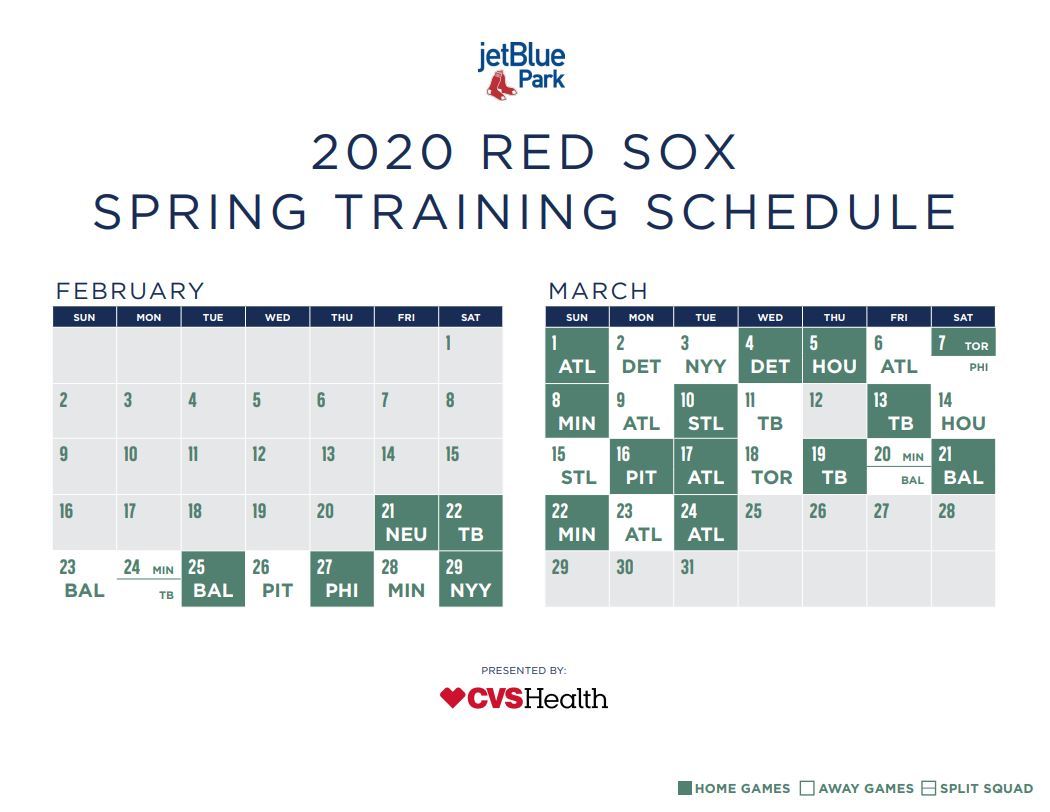 jetBlue Park

2020 RED SOX
SPRING TRAINING SCHEDULE

FEBRUARY

| SUN | MON | TUE | WED | THU | FRI | SAT |
|---|---|---|---|---|---|---|
| | | | | | | 1 |
| 2 | 3 | 4 | 5 | 6 | 7 | 8 |
| 9 | 10 | 11 | 12 | 13 | 14 | 15 |
| 16 | 17 | 18 | 19 | 20 | 21 NEU | 22 TB |
| 23 BAL | 24 MIN TB | 25 BAL | 26 PIT | 27 PHI | 28 MIN | 29 NYY |

MARCH

| SUN | MON | TUE | WED | THU | FRI | SAT |
|---|---|---|---|---|---|---|
| 1 ATL | 2 DET | 3 NYY | 4 DET | 5 HOU | 6 ATL | 7 TOR PHI |
| 8 MIN | 9 ATL | 10 STL | 11 TB | 12 | 13 TB | 14 HOU |
| 15 STL | 16 PIT | 17 ATL | 18 TOR | 19 TB | 20 MIN BAL | 21 BAL |
| 22 MIN | 23 ATL | 24 ATL | 25 | 26 | 27 | 28 |
| 29 | 30 | 31 | | | | |

PRESENTED BY:
CVSHealth

HOME GAMES AWAY GAMES SPLIT SQUAD